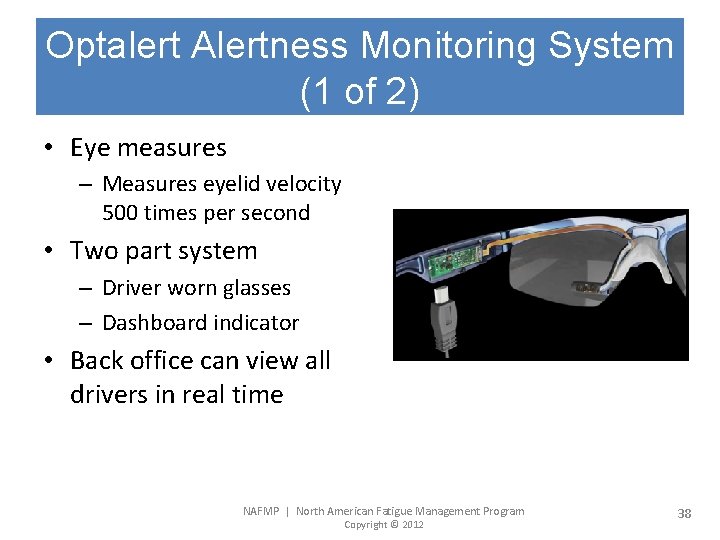 Optalert Alertness Monitoring System (1 of 2)

• Eye measures
– Measures eyelid velocity 500 times per second
• Two part system
– Driver worn glasses
– Dashboard indicator
• Back office can view all drivers in real time

NAFMP | North American Fatigue Management Program
Copyright © 2012

38